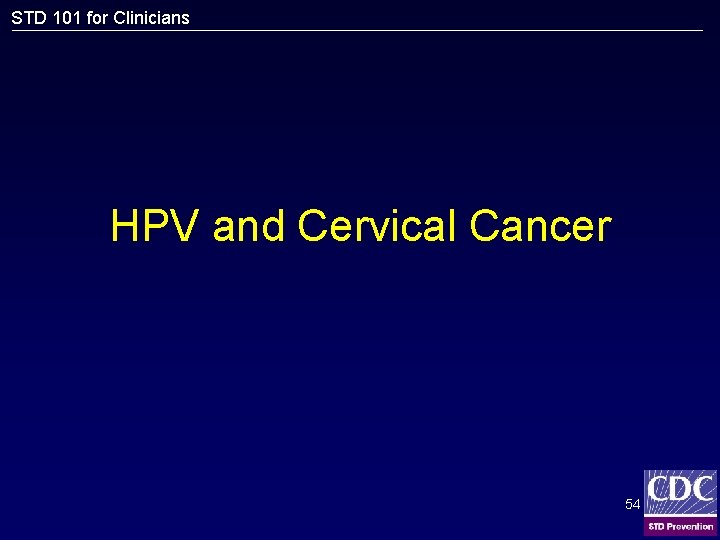 STD 101 for Clinicians

HPV and Cervical Cancer

54

CDC

STD Prevention